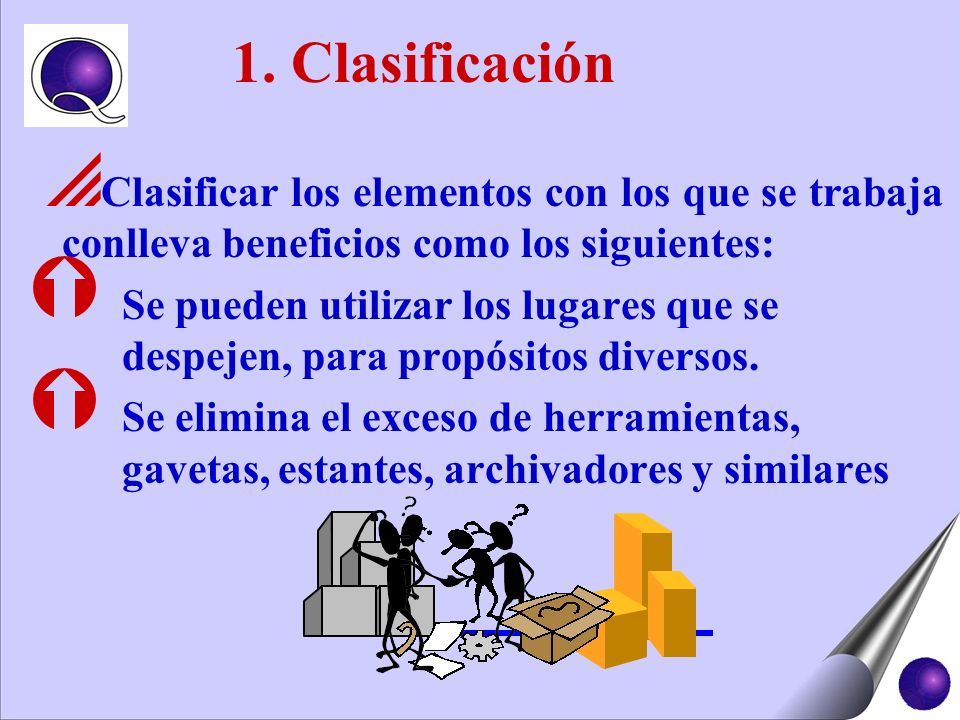 1. Clasificación

Clasificar los elementos con los que se trabaja conlleva beneficios como los siguientes:

Se pueden utilizar los lugares que se despejen, para propósitos diversos.

Se elimina el exceso de herramientas, gavetas, estantes, archivadores y similares